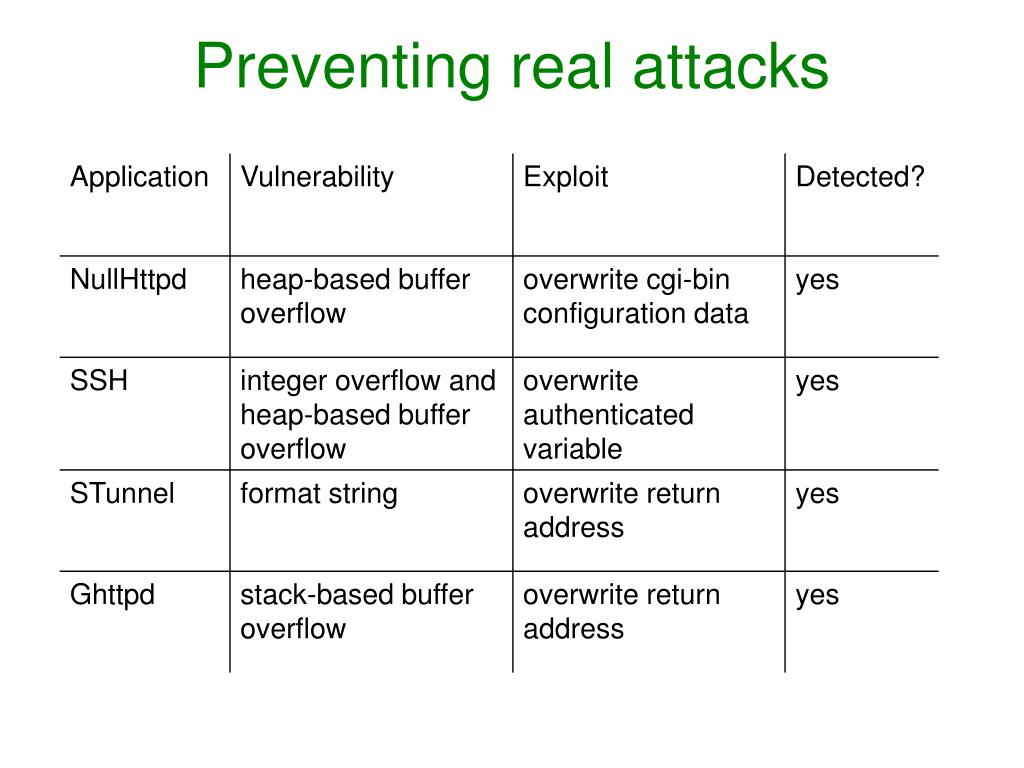 Preventing real attacks

| Application | Vulnerability | Exploit | Detected? |
|---|---|---|---|
| NullHttpd | heap-based buffer overflow | overwrite cgi-bin configuration data | yes |
| SSH | integer overflow and heap-based buffer overflow | overwrite authenticated variable | yes |
| STunnel | format string | overwrite return address | yes |
| Ghttpd | stack-based buffer overflow | overwrite return address | yes |